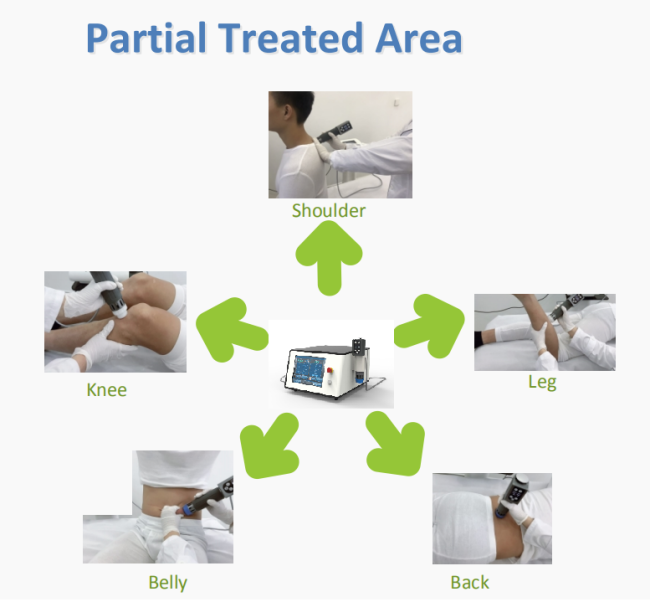 Partial Treated Area

Shoulder

Knee

Leg

Belly

Back